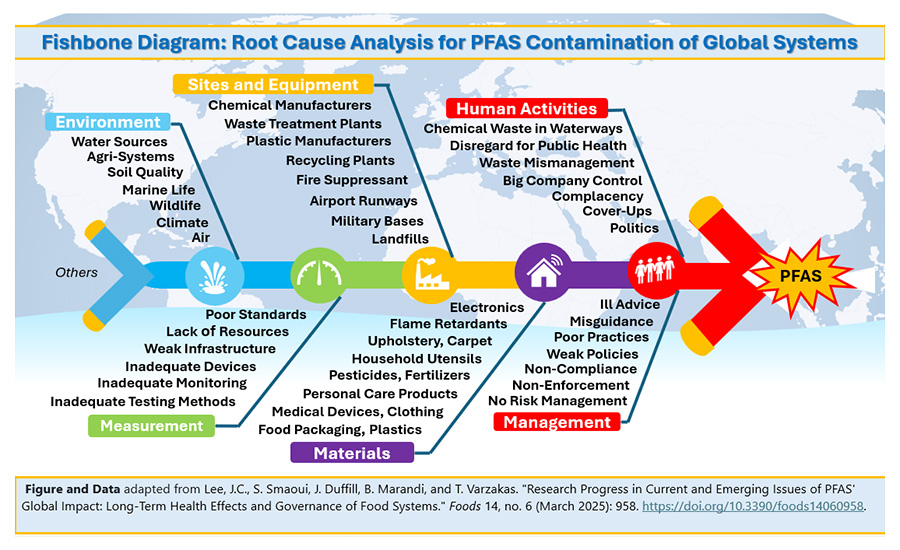 Fishbone Diagram: Root Cause Analysis for PFAS Contamination of Global Systems

Environment
Water Sources
Agri-Systems
Soil Quality
Marine Life
Wildlife
Climate
Air

Sites and Equipment
Chemical Manufacturers
Waste Treatment Plants
Plastic Manufacturers
Recycling Plants
Fire Suppressant
Airport Runways
Military Bases
Landfills

Human Activities
Chemical Waste in Waterways
Disregard for Public Health
Waste Mismanagement
Big Company Control
Complacency
Cover-Ups
Politics

Others

PFAS

Poor Standards
Lack of Resources
Weak Infrastructure
Inadequate Devices
Inadequate Monitoring
Inadequate Testing Methods
Measurement

Electronics
Flame Retardants
Upholstery, Carpet
Household Utensils
Pesticides, Fertilizers
Personal Care Products
Medical Devices, Clothing
Food Packaging, Plastics
Materials

Ill Advice
Misguidance
Poor Practices
Weak Policies
Non-Compliance
Non-Enforcement
No Risk Management
Management

Figure and Data adapted from Lee, J.C., S. Smaoui, J. Duffill, B. Marandi, and T. Varzakas. "Research Progress in Current and Emerging Issues of PFAS' Global Impact: Long-Term Health Effects and Governance of Food Systems." Foods 14, no. 6 (March 2025): 958. https://doi.org/10.3390/foods14060958.